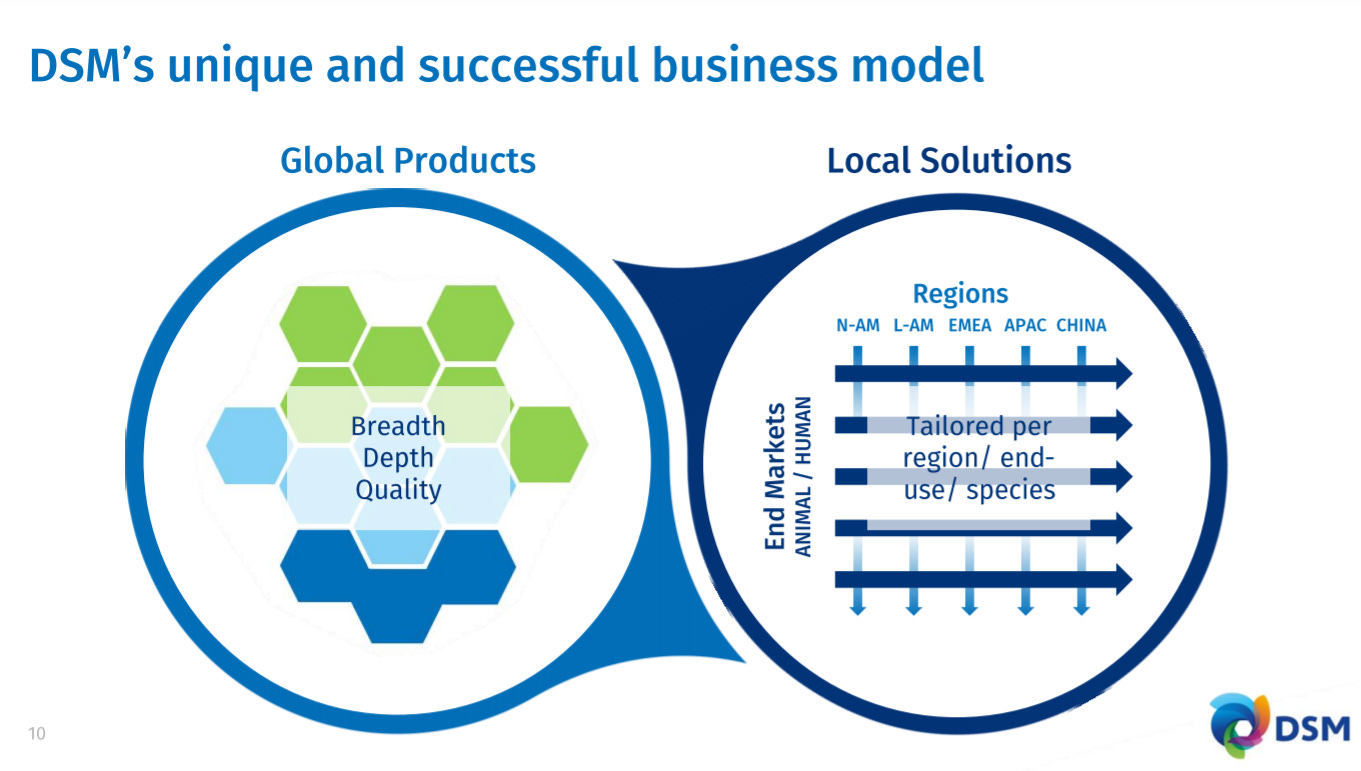 DSM's unique and successful business model

Global Products

Breadth
Depth
Quality

Local Solutions

Regions

N-AM L-AM EMEA APAC CHINA

End Markets
ANIMAL / HUMAN

Tailored per region/ end-use/ species

10

DSM